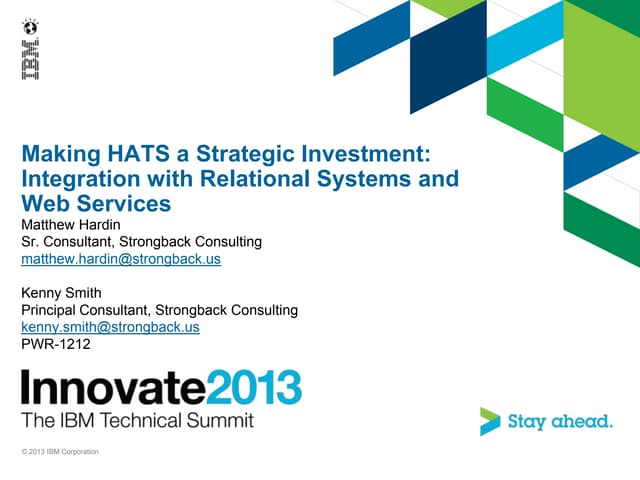 IBM

Making HATS a Strategic Investment: Integration with Relational Systems and Web Services

Matthew Hardin
Sr. Consultant, Strongback Consulting
matthew.hardin@strongback.us

Kenny Smith
Principal Consultant, Strongback Consulting
kenny.smith@strongback.us
PWR-1212

Innovate2013
The IBM Technical Summit

Stay ahead.

© 2013 IBM Corporation